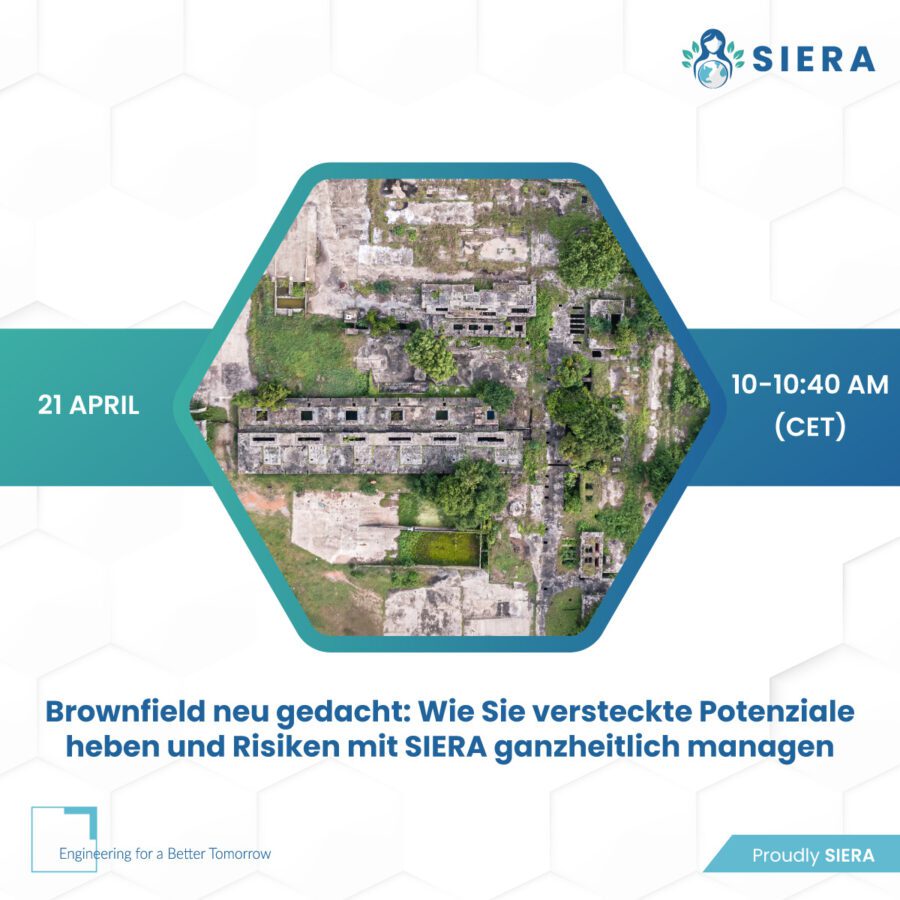 SIERA

21 APRIL

10-10:40 AM (CET)

Brownfield neu gedacht: Wie Sie versteckte Potenziale heben und Risiken mit SIERA ganzheitlich managen

Engineering for a Better Tomorrow

Proudly SIERA